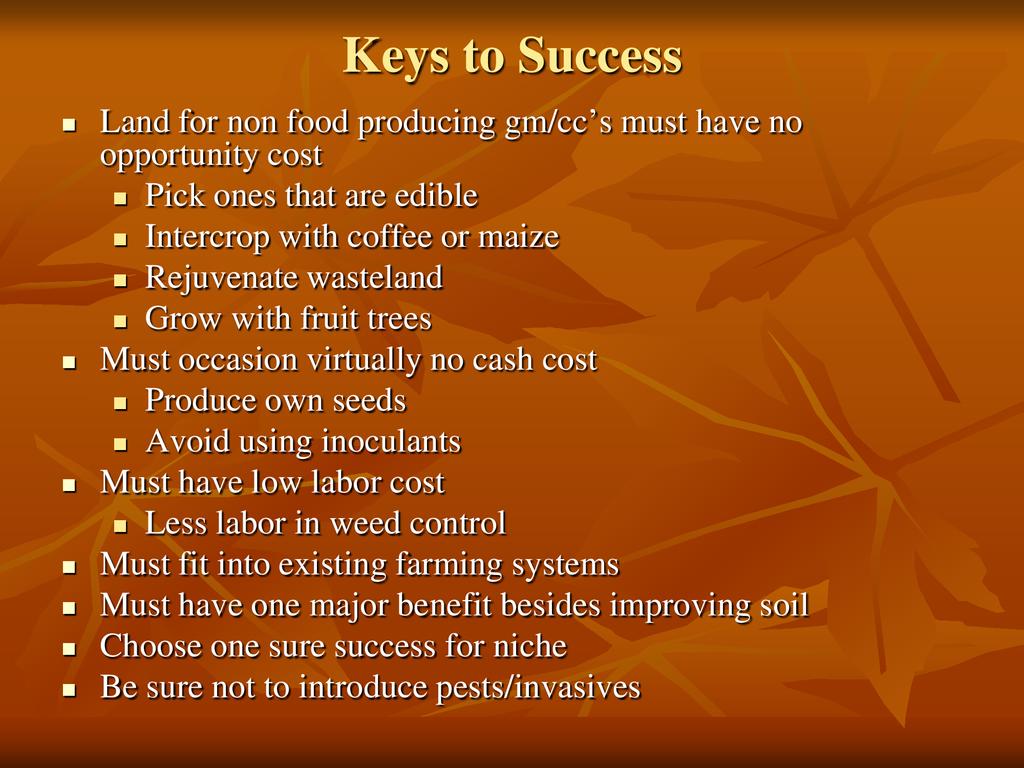 Keys to Success

- Land for non food producing gm/cc’s must have no opportunity cost
  - Pick ones that are edible
  - Intercrop with coffee or maize
  - Rejuvenate wasteland
  - Grow with fruit trees
- Must occasion virtually no cash cost
  - Produce own seeds
  - Avoid using inoculants
- Must have low labor cost
  - Less labor in weed control
- Must fit into existing farming systems
- Must have one major benefit besides improving soil
- Choose one sure success for niche
- Be sure not to introduce pests/invasives